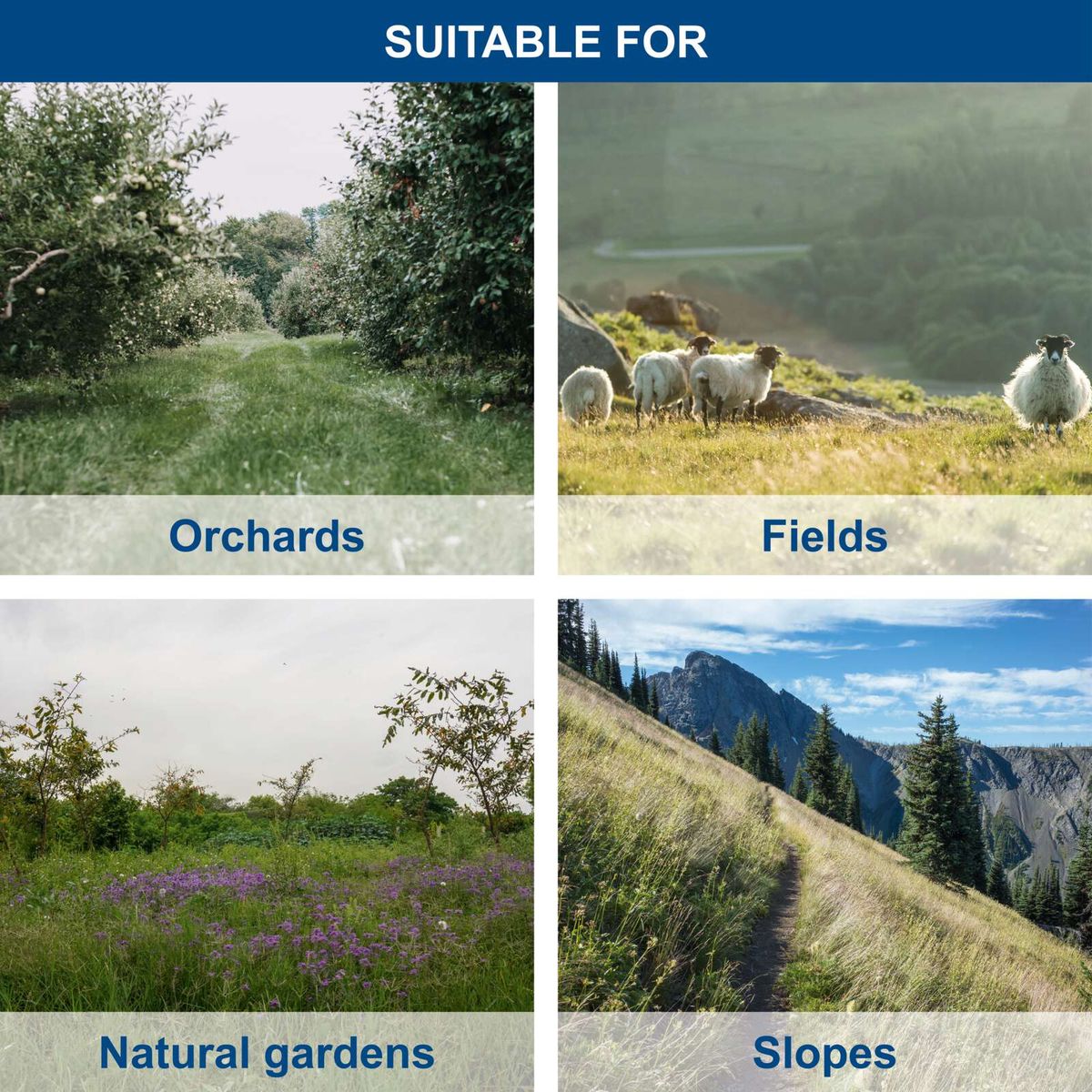 SUITABLE FOR

Orchards

Fields

Natural gardens

Slopes